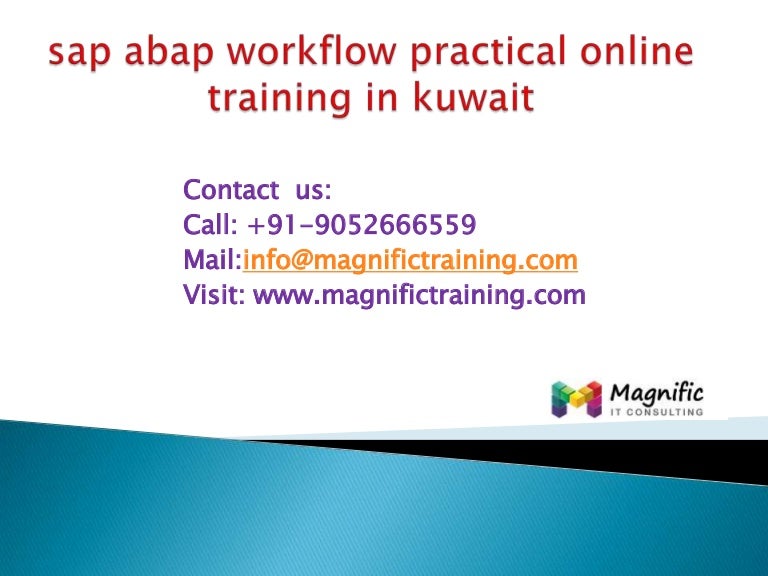 sap abap workflow practical online training in kuwait

Contact us:
Call: +91-9052666559
Mail:info@magnifictraining.com
Visit: www.magnifictraining.com

Magnific
IT CONSULTING